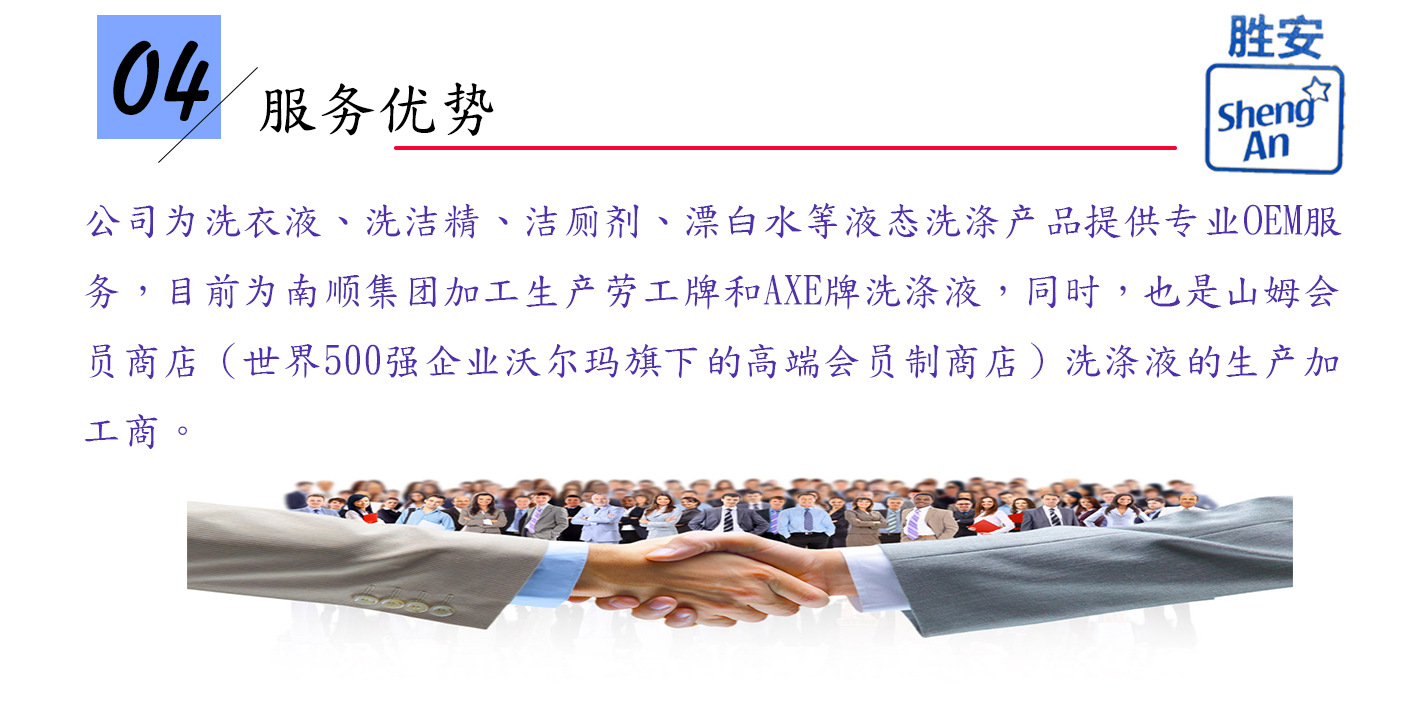 04 服务优势

胜安 Sheng An

公司为洗衣液、洗洁精、洁厕剂、漂白水等液态洗涤产品提供专业OEM服务，目前为南顺集团加工生产劳工牌和AXE牌洗涤液，同时，也是山姆会员商店（世界500强企业沃尔玛旗下的高端会员制商店）洗涤液的生产加工商。